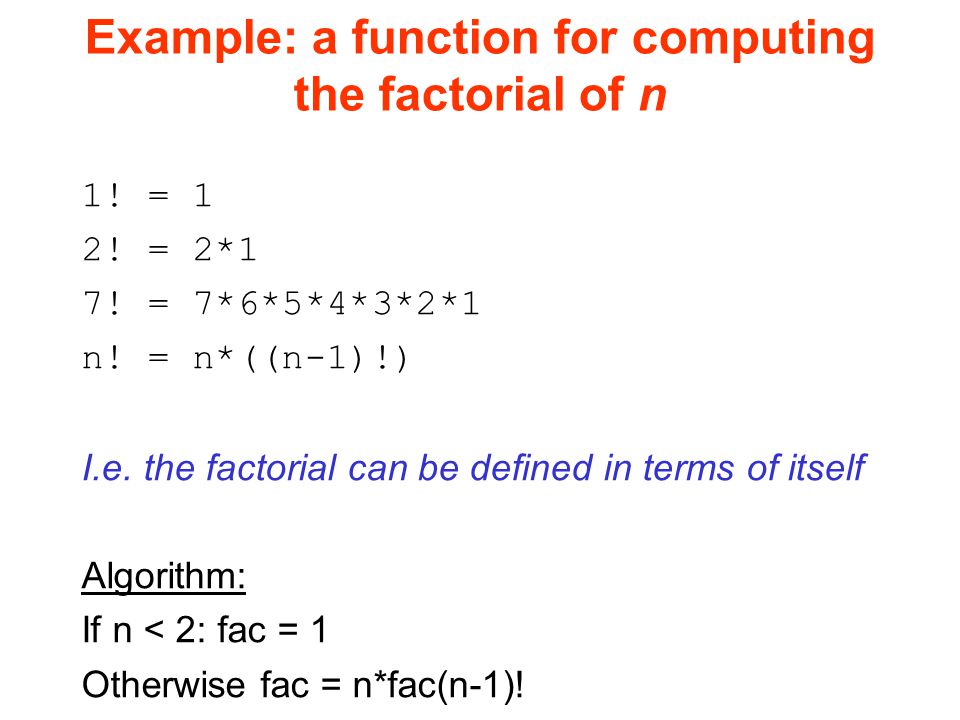 Example: a function for computing the factorial of n

1! = 1
2! = 2*1
7! = 7*6*5*4*3*2*1
n! = n*((n-1)!)

I.e. the factorial can be defined in terms of itself

Algorithm:
If n < 2: fac = 1
Otherwise fac = n*fac(n-1)!